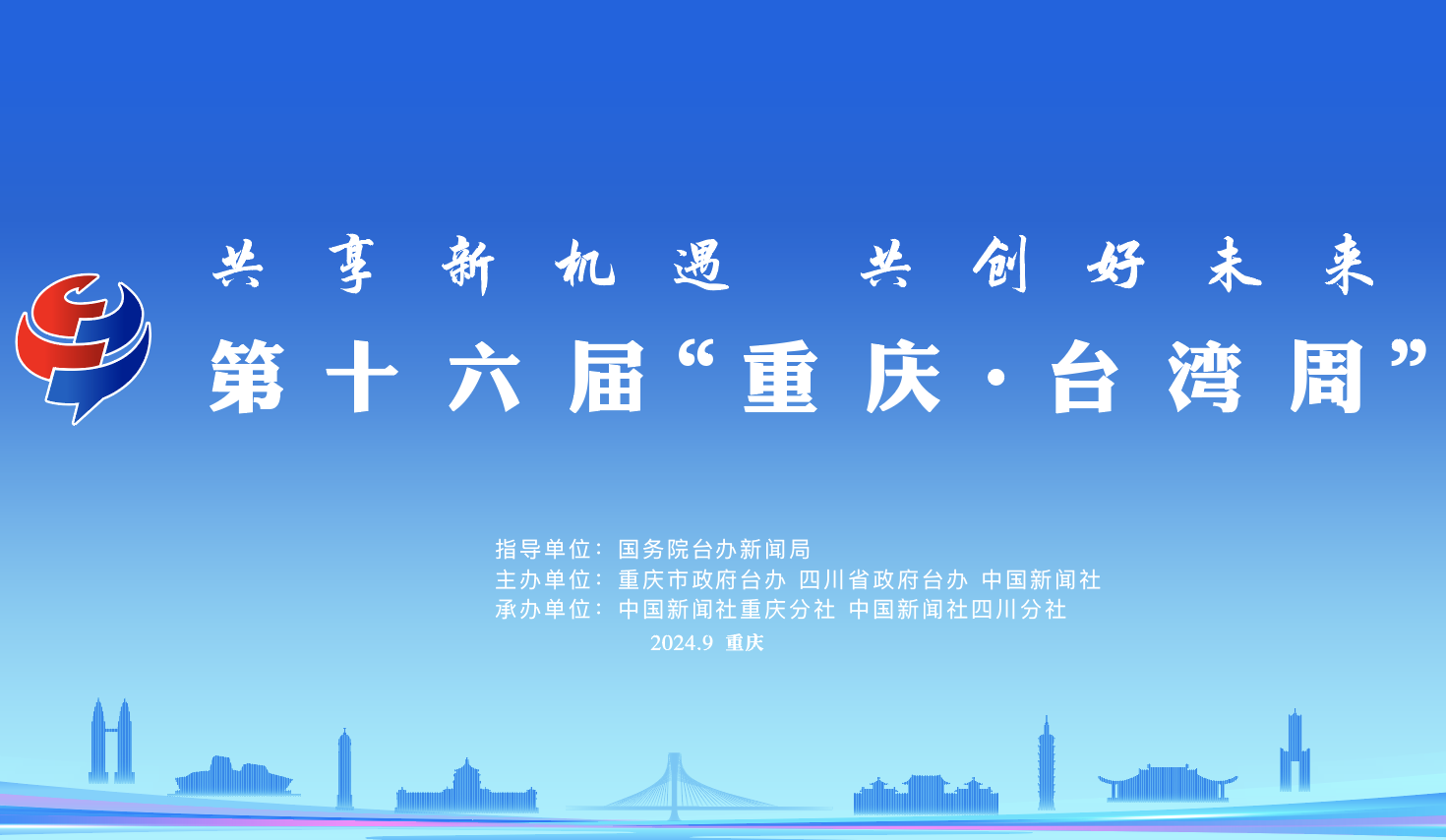 共享新机遇 共创好未来

第十六届“重庆·台湾周”

指导单位：国务院台办新闻局
主办单位：重庆市政府台办 四川省政府台办 中国新闻社
承办单位：中国新闻社重庆分社 中国新闻社四川分社

2024.9 重庆